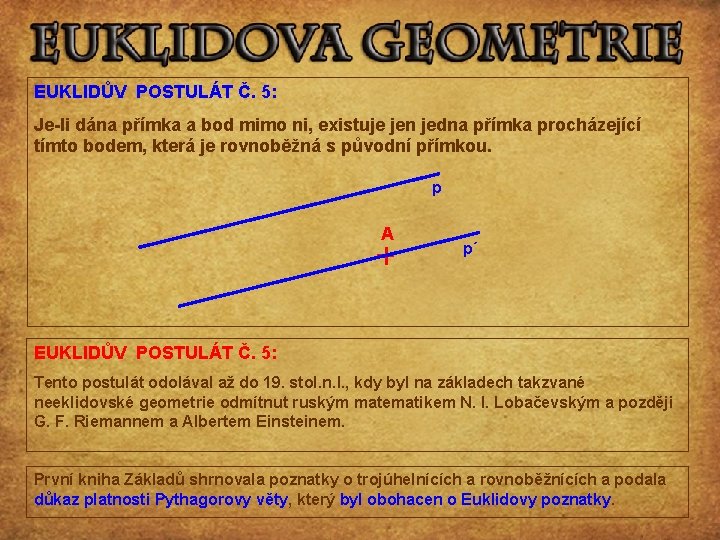 EUKLIDOVA GEOMETRIE

EUKLIDŮV POSTULÁT Č. 5:

Je-li dána přímka a bod mimo ni, existuje jen jedna přímka procházející tímto bodem, která je rovnoběžná s původní přímkou.

p

A

p´

EUKLIDŮV POSTULÁT Č. 5:

Tento postulát odolával až do 19. stol.n.l., kdy byl na základech takzvané neeklidovské geometrie odmítnut ruským matematikem N. I. Lobačevským a později G. F. Riemannem a Albertem Einsteinem.

První kniha Základů shrnovala poznatky o trojúhelnících a rovnoběžnících a podala důkaz platnosti Pythagorovy věty, který byl obohacen o Euklidovy poznatky.